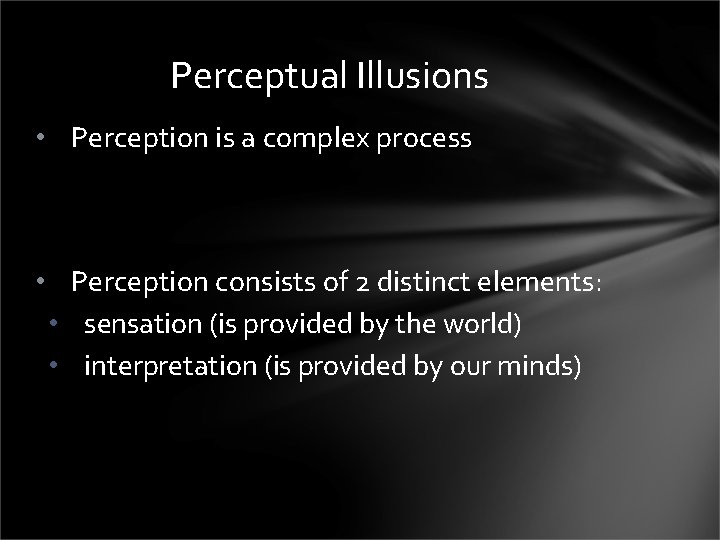 Perceptual Illusions

• Perception is a complex process

• Perception consists of 2 distinct elements:
  • sensation (is provided by the world)
  • interpretation (is provided by our minds)